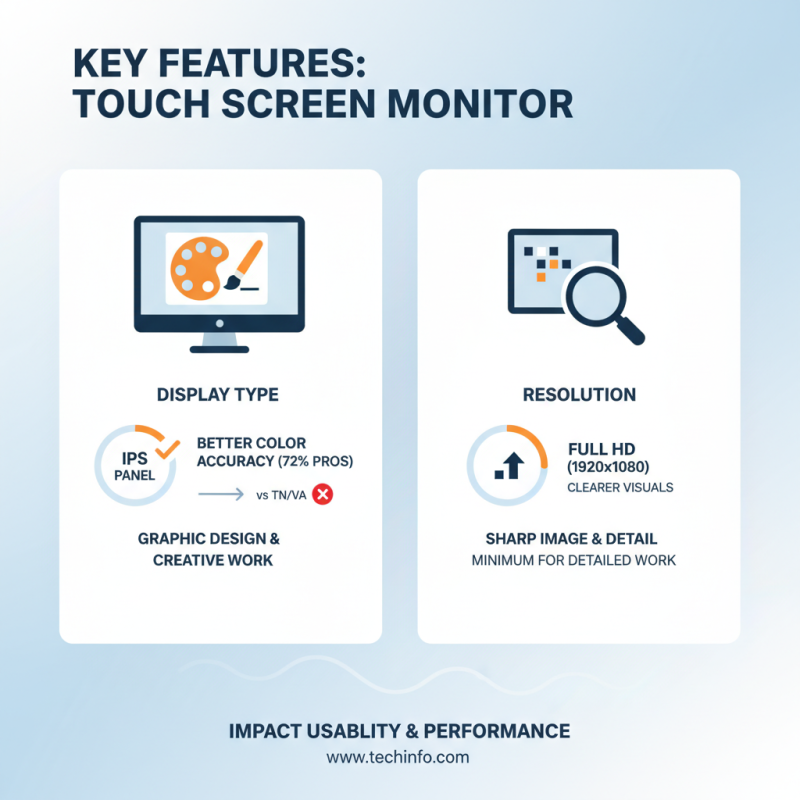 KEY FEATURES:
TOUCH SCREEN MONITOR

DISPLAY TYPE

IPS
PANEL

BETTER COLOR ACCURACY (72% PROS)

vs TN/VA

GRAPHIC DESIGN & CREATIVE WORK

RESOLUTION

FULL HD
(1920x1080)
CLEARER VISUALS

SHARP IMAGE & DETAIL
MINIMUM FOR DETAILED WORK

IMPACT USABLITY & PERFORMANCE
www.techinfo.com